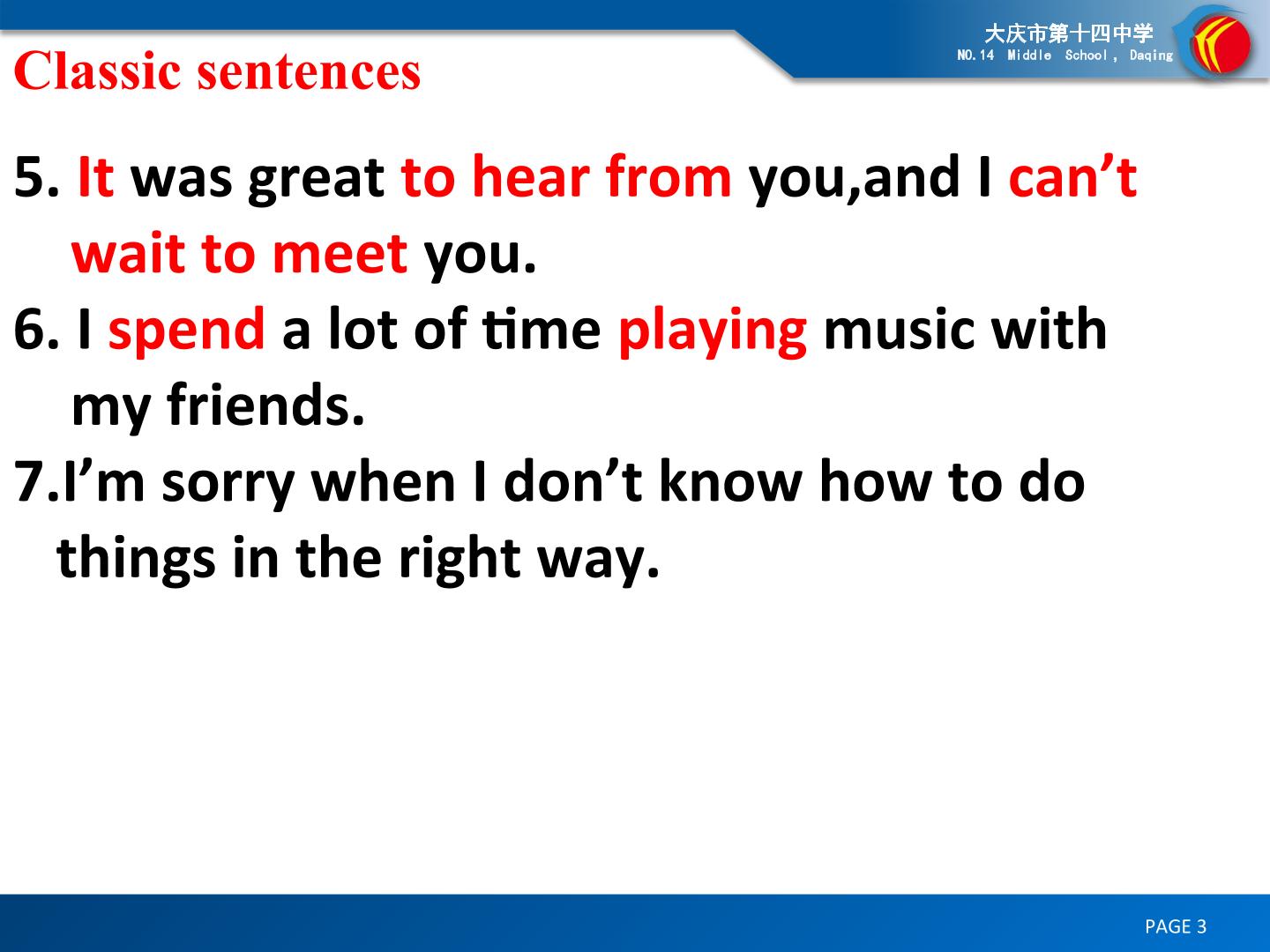 大庆市第十四中学
NO.14 Middle School, Daqing

Classic sentences

5. It was great to hear from you,and I can’t wait to meet you.

6. I spend a lot of time playing music with my friends.

7.I’m sorry when I don’t know how to do things in the right way.

PAGE 3